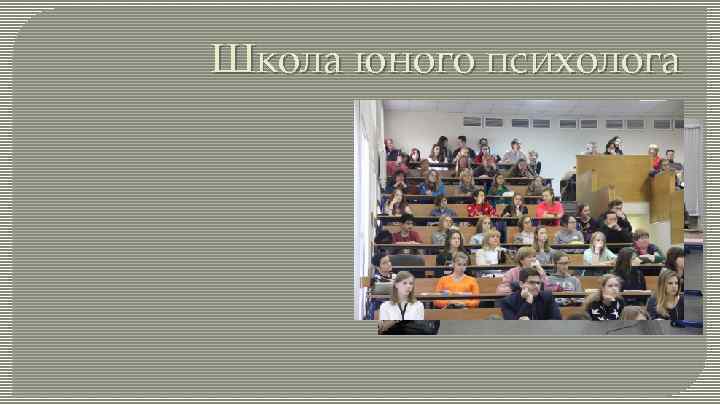 Школа юного психолога